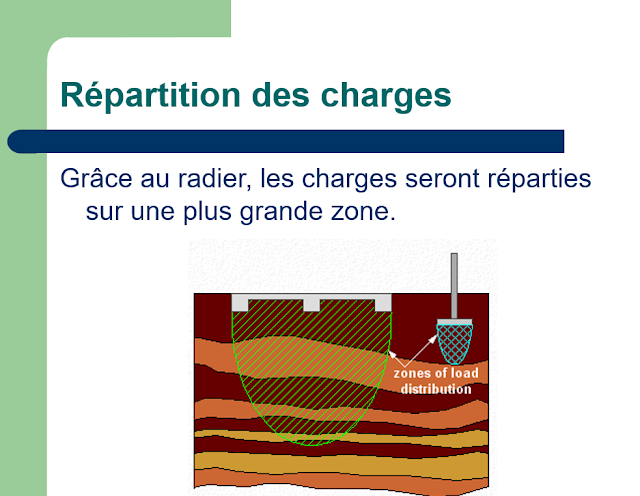 Répartition des charges

Grâce au radier, les charges seront réparties sur une plus grande zone.

zones of load distribution